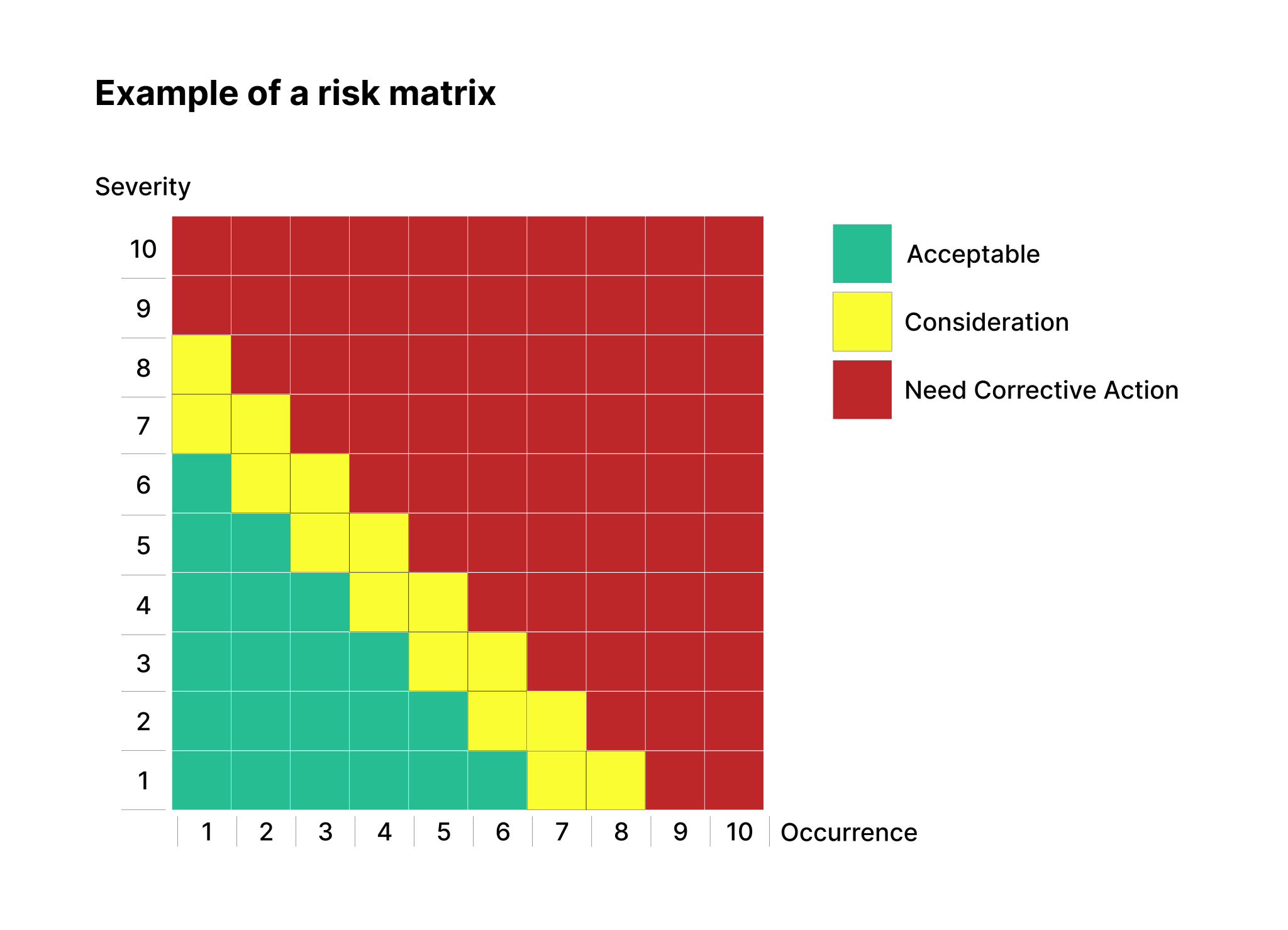 Example of a risk matrix

Severity

10
9
8
7
6
5
4
3
2
1

1 2 3 4 5 6 7 8 9 10 Occurrence

Acceptable
Consideration
Need Corrective Action